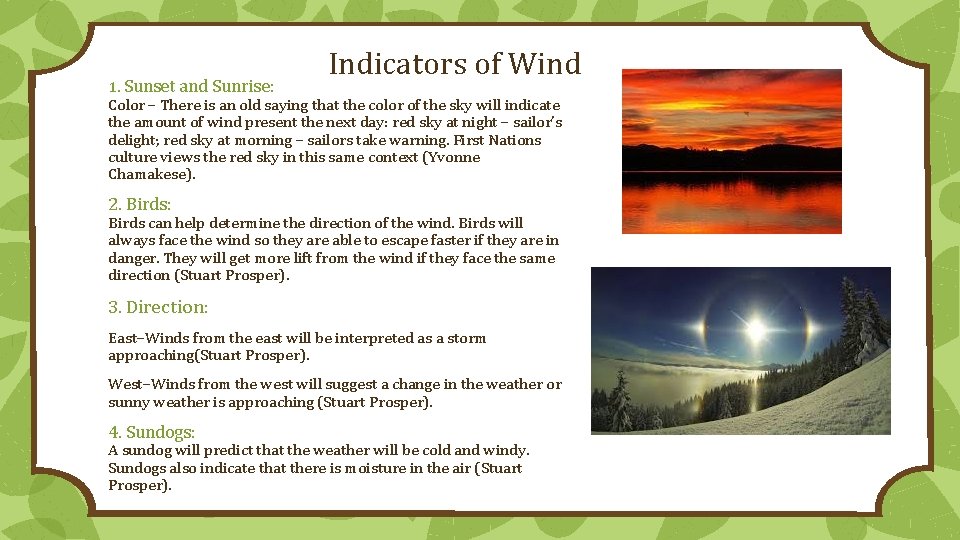 Indicators of Wind

1. Sunset and Sunrise:
Color – There is an old saying that the color of the sky will indicate the amount of wind present the next day: red sky at night – sailor's delight; red sky at morning – sailors take warning. First Nations culture views the red sky in this same context (Yvonne Chamakese).

2. Birds:
Birds can help determine the direction of the wind. Birds will always face the wind so they are able to escape faster if they are in danger. They will get more lift from the wind if they face the same direction (Stuart Prosper).

3. Direction:

East–Winds from the east will be interpreted as a storm approaching(Stuart Prosper).

West–Winds from the west will suggest a change in the weather or sunny weather is approaching (Stuart Prosper).

4. Sundogs:
A sundog will predict that the weather will be cold and windy. Sundogs also indicate that there is moisture in the air (Stuart Prosper).